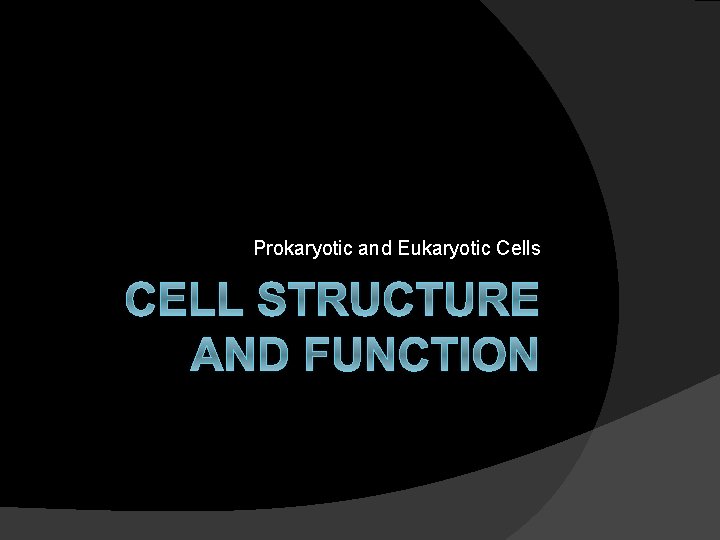 Prokaryotic and Eukaryotic Cells

CELL STRUCTURE AND FUNCTION